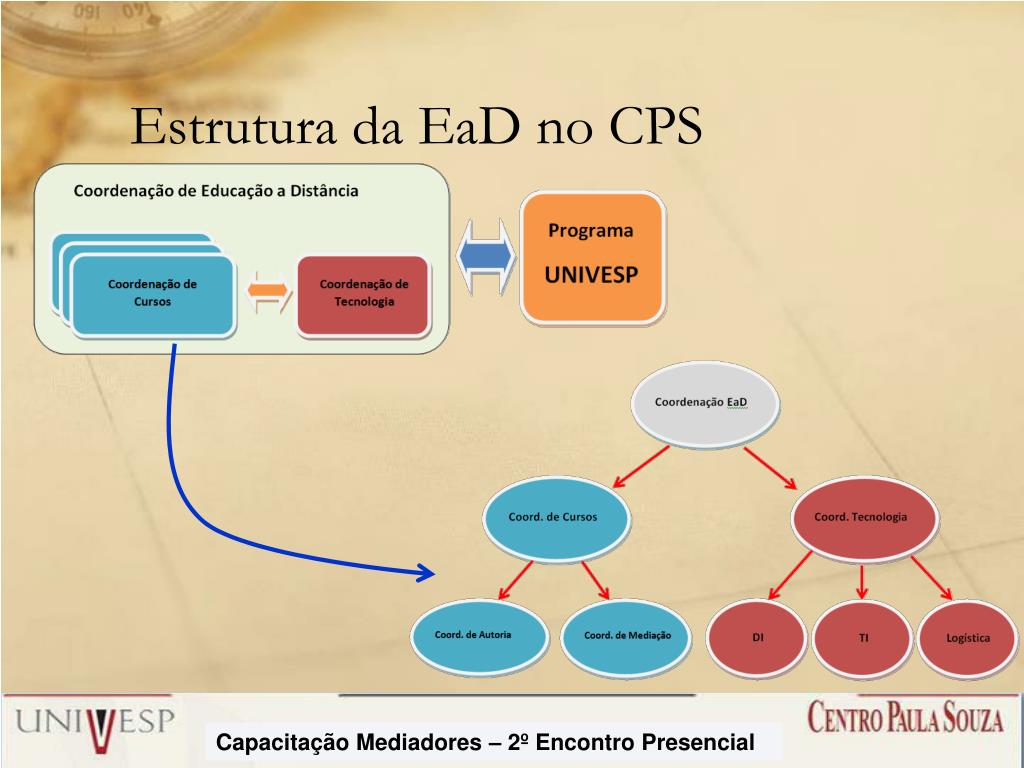 Estrutura da EaD no CPS

Coordenação de Educação a Distância

Coordenação de Cursos

Coordenação de Tecnologia

Programa

UNIVESP

Coordenação EaD

Coord. de Cursos

Coord. Tecnologia

Coord. de Autoria

Coord. de Mediação

DI

TI

Logística

UNIVESP

Capacitação Mediadores – 2º Encontro Presencial

CENTRO PAULA SOUZA